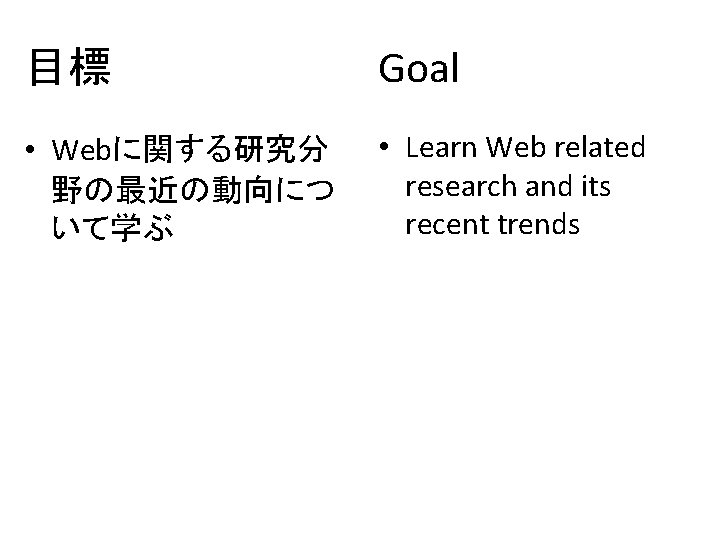 目標

• Webに関する研究分野の最近の動向について学ぶ

Goal

• Learn Web related research and its recent trends